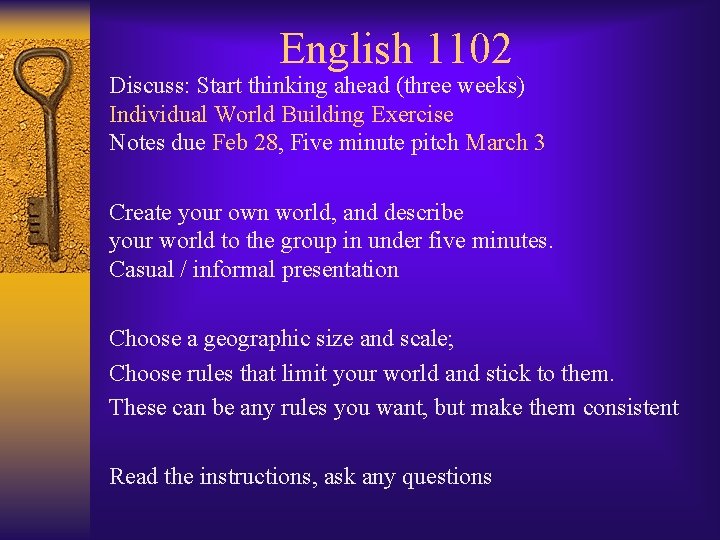 English 1102

Discuss: Start thinking ahead (three weeks)
Individual World Building Exercise
Notes due Feb 28, Five minute pitch March 3

Create your own world, and describe your world to the group in under five minutes.
Casual / informal presentation

Choose a geographic size and scale;
Choose rules that limit your world and stick to them.
These can be any rules you want, but make them consistent

Read the instructions, ask any questions